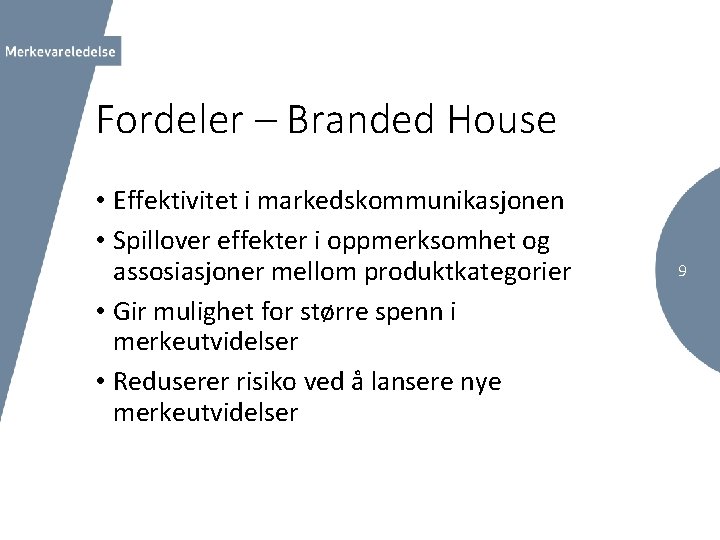 Merkevareledelse

Fordeler – Branded House

• Effektivitet i markedskommunikasjonen
• Spillover effekter i oppmerksomhet og assosiasjoner mellom produktkategorier
• Gir mulighet for større spenn i merkeutvidelser
• Reduserer risiko ved å lansere nye merkeutvidelser

9